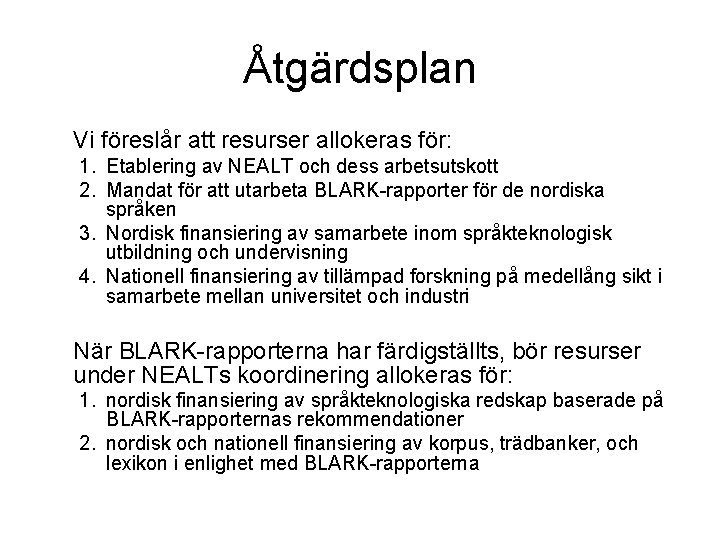 Åtgärdsplan

Vi föreslår att resurser allokeras för:
1. Etablering av NEALT och dess arbetsutskott
2. Mandat för att utarbeta BLARK-rapporter för de nordiska språken
3. Nordisk finansiering av samarbete inom språkteknologisk utbildning och undervisning
4. Nationell finansiering av tillämpad forskning på medellång sikt i samarbete mellan universitet och industri

När BLARK-rapporterna har färdigställts, bör resurser under NEALTs koordinering allokeras för:
1. nordisk finansiering av språkteknologiska redskap baserade på BLARK-rapporternas rekommendationer
2. nordisk och nationell finansiering av korpus, trädbanker, och lexikon i enlighet med BLARK-rapporterna